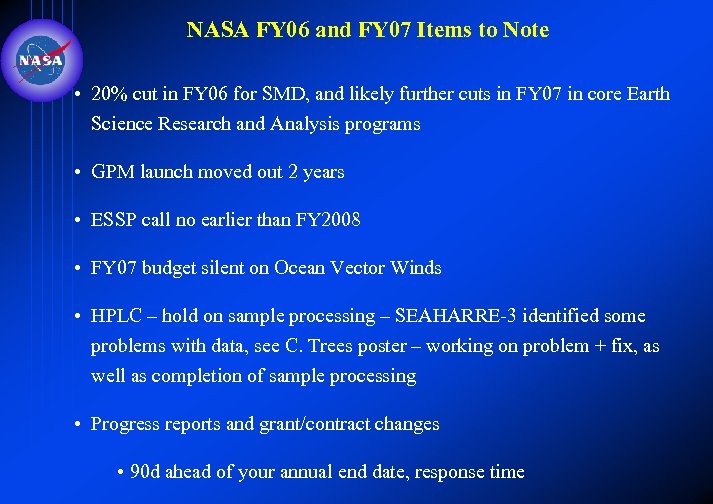 NASA

NASA FY06 and FY07 Items to Note

• 20% cut in FY06 for SMD, and likely further cuts in FY07 in core Earth Science Research and Analysis programs

• GPM launch moved out 2 years

• ESSP call no earlier than FY2008

• FY07 budget silent on Ocean Vector Winds

• HPLC – hold on sample processing – SEAHARRE-3 identified some problems with data, see C. Trees poster – working on problem + fix, as well as completion of sample processing

• Progress reports and grant/contract changes

• 90d ahead of your annual end date, response time